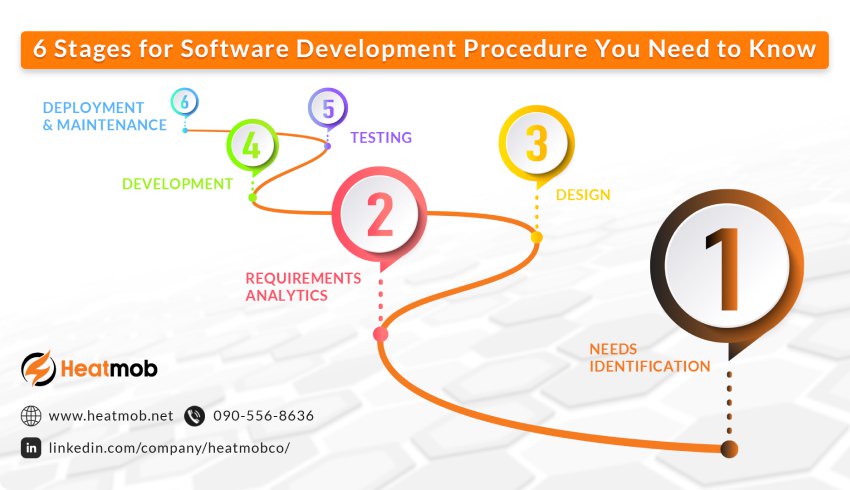 6 Stages for Software Development Procedure You Need to Know

6
DEPLOYMENT & MAINTENANCE

5
TESTING

4
DEVELOPMENT

3
DESIGN

2
REQUIREMENTS ANALYTICS

1
NEEDS IDENTIFICATION

Heatmob

www.heatmob.net 090-556-8636

linkedin.com/company/heatmobco/